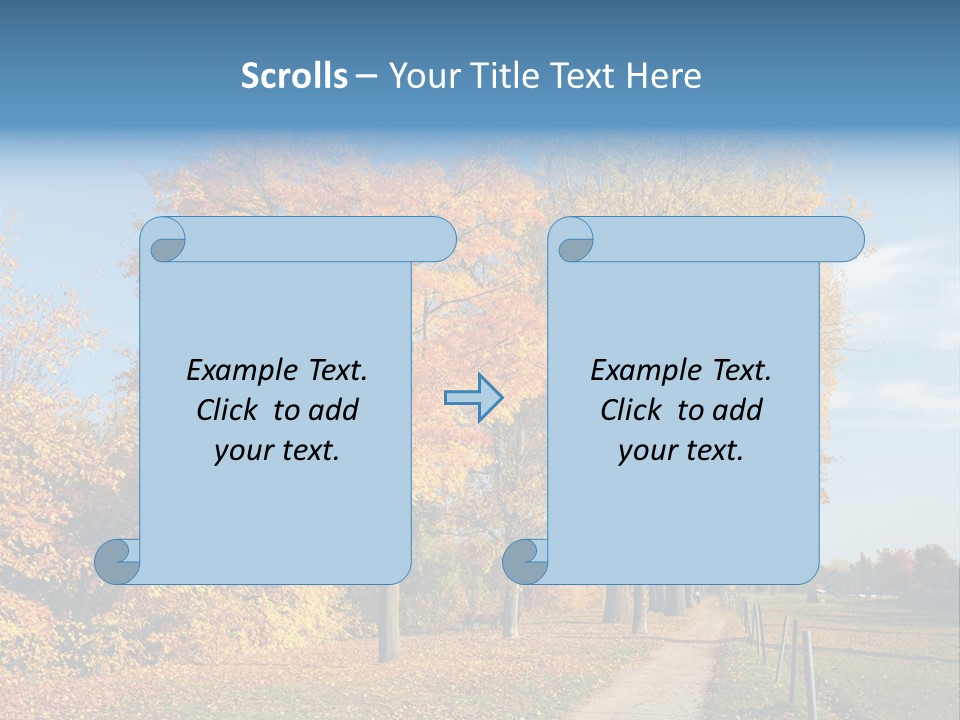 Scrolls – Your Title Text Here

Example Text. Click to add your text.

Example Text. Click to add your text.